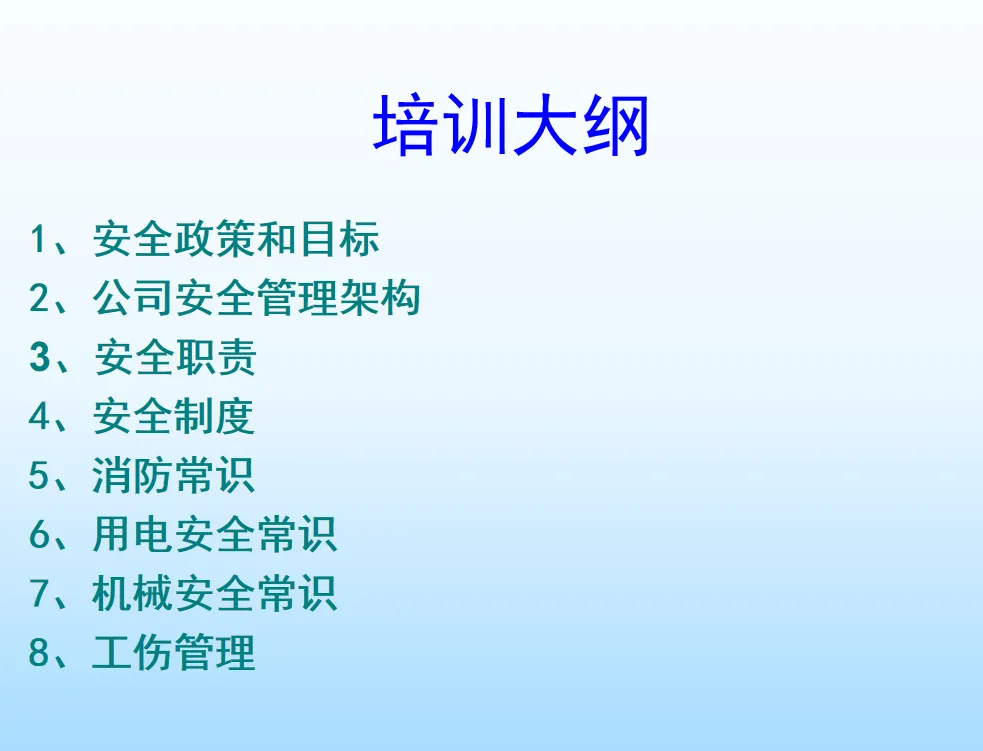 培训大纲

1、安全政策和目标
2、公司安全管理架构
3、安全职责
4、安全制度
5、消防常识
6、用电安全常识
7、机械安全常识
8、工伤管理